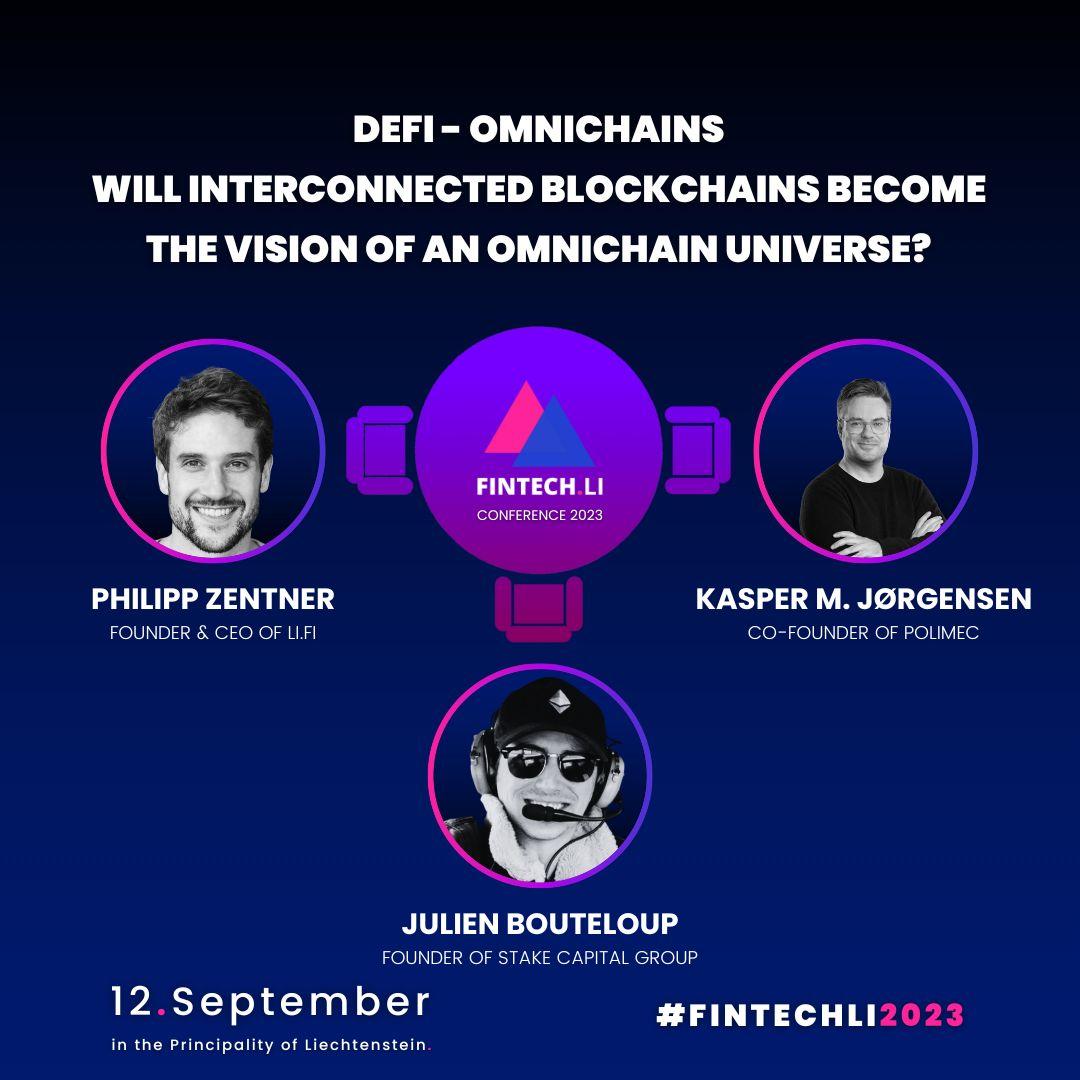 DEFI - OMNICHAINS
WILL INTERCONNECTED BLOCKCHAINS BECOME THE VISION OF AN OMNICHAIN UNIVERSE?

FINTECH.LI
CONFERENCE 2023

PHILIPP ZENTNER
FOUNDER & CEO OF LI.FI

KASPER M. JØRGENSEN
CO-FOUNDER OF POLIMEC

JULIEN BOUTELOUP
FOUNDER OF STAKE CAPITAL GROUP

12.September
in the Principality of Liechtenstein.

#FINTECHLI2023